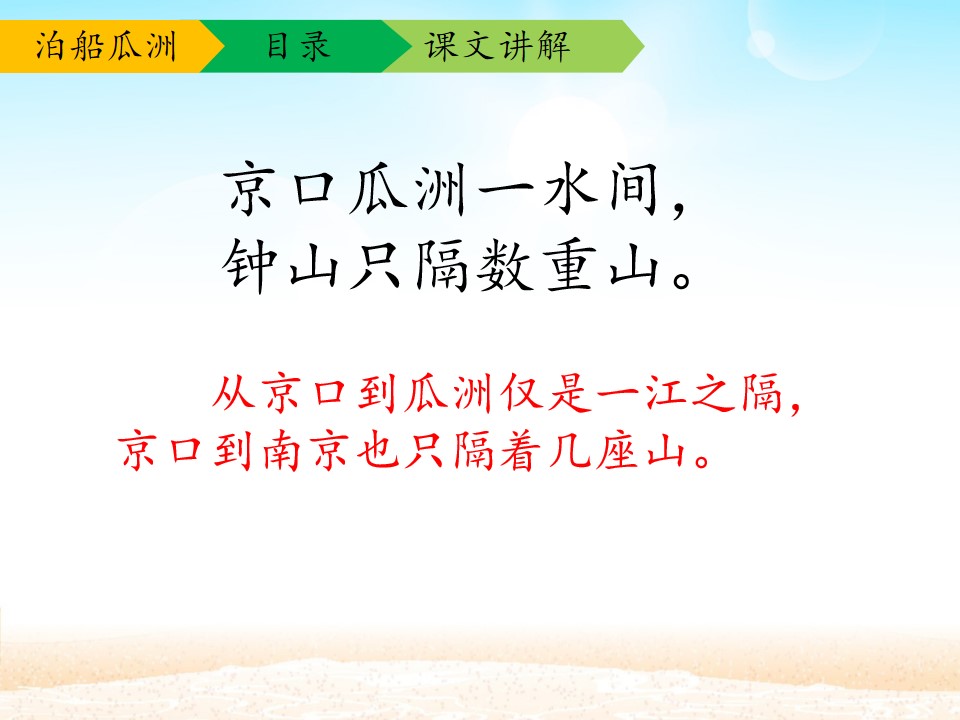 泊船瓜洲 目录 课文讲解

京口瓜洲一水间，
钟山只隔数重山。

从京口到瓜洲仅是一江之隔，京口到南京也只隔着几座山。